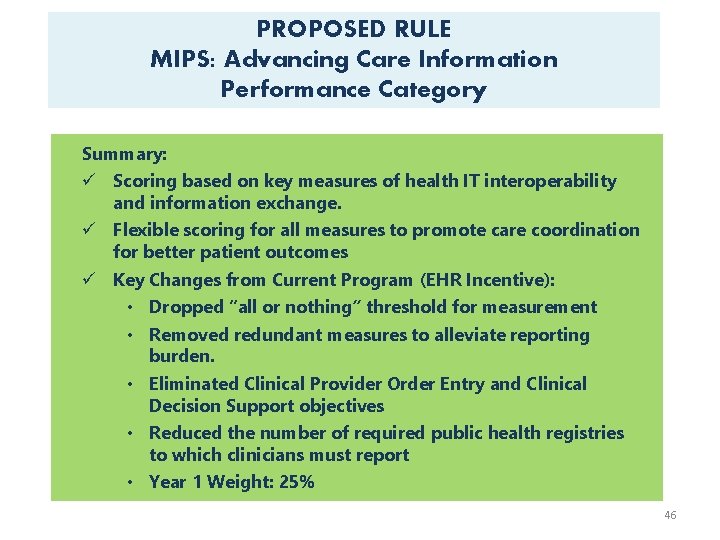 PROPOSED RULE
MIPS: Advancing Care Information Performance Category

Summary:
✓ Scoring based on key measures of health IT interoperability and information exchange.
✓ Flexible scoring for all measures to promote care coordination for better patient outcomes
✓ Key Changes from Current Program (EHR Incentive):
• Dropped "all or nothing" threshold for measurement
• Removed redundant measures to alleviate reporting burden.
• Eliminated Clinical Provider Order Entry and Clinical Decision Support objectives
• Reduced the number of required public health registries to which clinicians must report
• Year 1 Weight: 25%

46